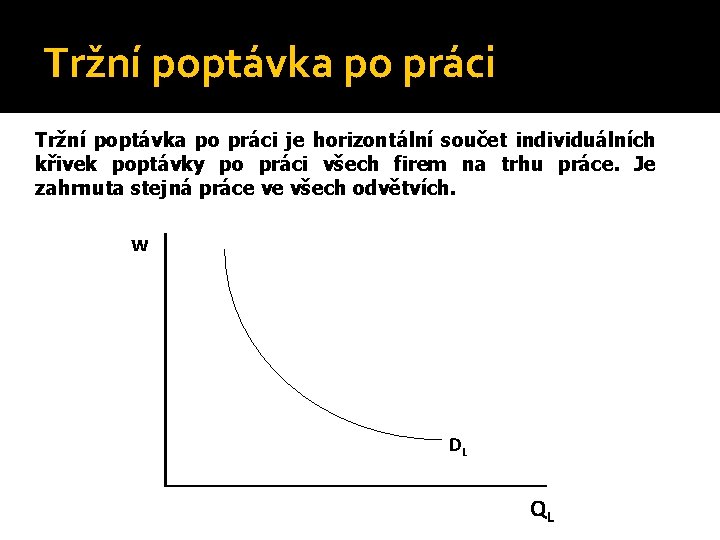 Tržní poptávka po práci

Tržní poptávka po práci je horizontální součet individuálních křivek poptávky po práci všech firem na trhu práce. Je zahrnuta stejná práce ve všech odvětvích.

w

$D_L$

$Q_L$